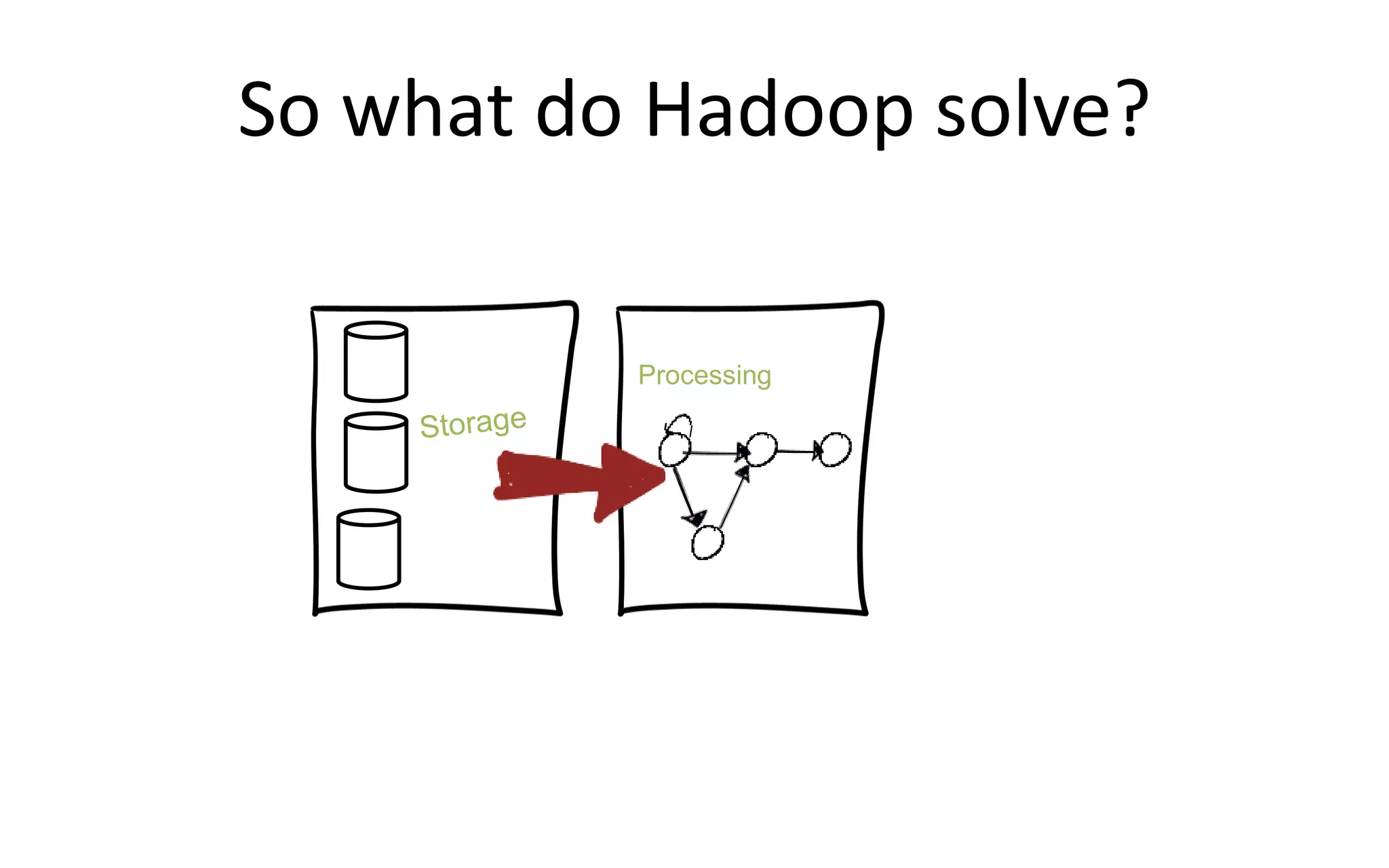 So what do Hadoop solve?

Storage

Processing